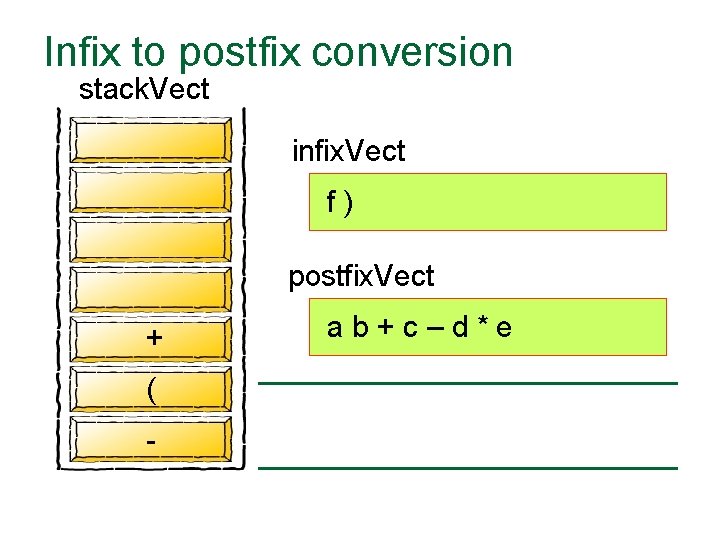 Infix to postfix conversion

stackVect

+

(

-

infixVect

f )

postfixVect

a b + c – d * e